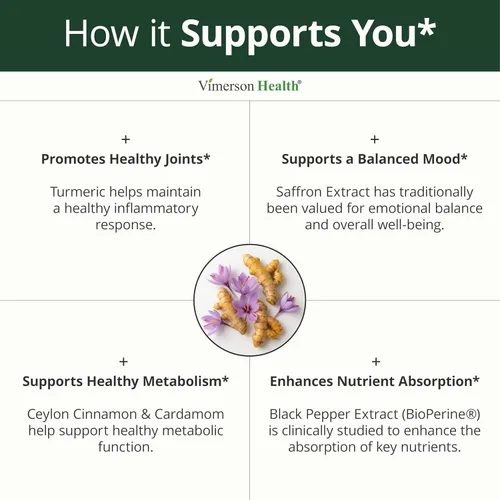 How it Supports You*

Vimerson Health®

+
Promotes Healthy Joints*

Turmeric helps maintain a healthy inflammatory response.

+
Supports a Balanced Mood*

Saffron Extract has traditionally been valued for emotional balance and overall well-being.

+
Supports Healthy Metabolism*

Ceylon Cinnamon & Cardamom help support healthy metabolic function.

+
Enhances Nutrient Absorption*

Black Pepper Extract (BioPerine®) is clinically studied to enhance the absorption of key nutrients.